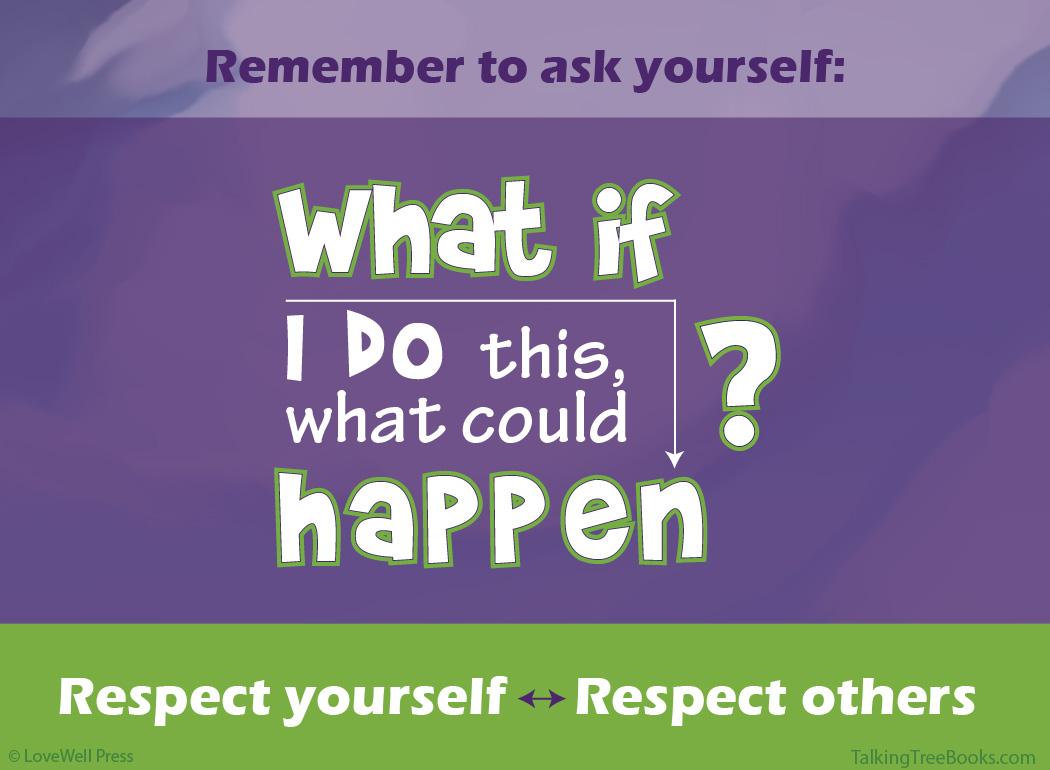 Remember to ask yourself:

What if

I DO this, what could

happen

?

Respect yourself ↔ Respect others

© LoveWell Press

TalkingTreeBooks.com